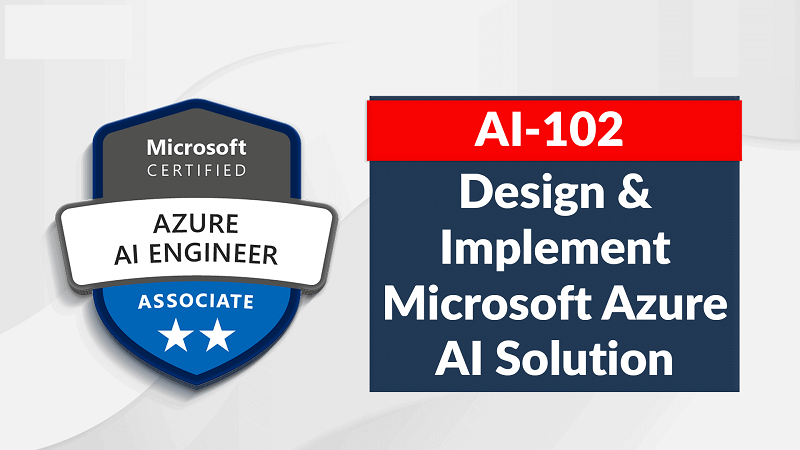 Microsoft
CERTIFIED

AZURE
AI ENGINEER

ASSOCIATE

AI-102

Design & Implement Microsoft Azure AI Solution